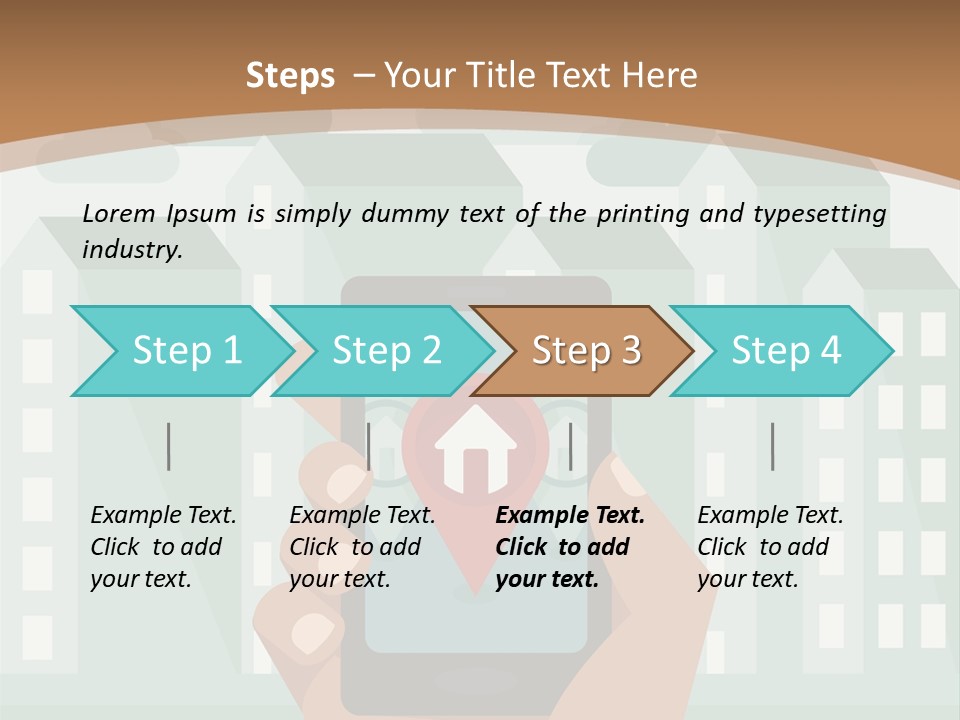 Steps – Your Title Text Here

Lorem Ipsum is simply dummy text of the printing and typesetting industry.

Step 1

Step 2

Step 3

Step 4

Example Text. Click to add your text.

Example Text. Click to add your text.

Example Text. Click to add your text.

Example Text. Click to add your text.